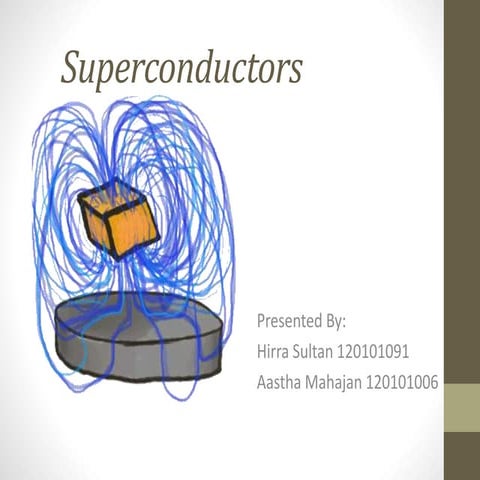 Superconductors

Presented By:
Hirra Sultan 120101091
Aastha Mahajan 120101006